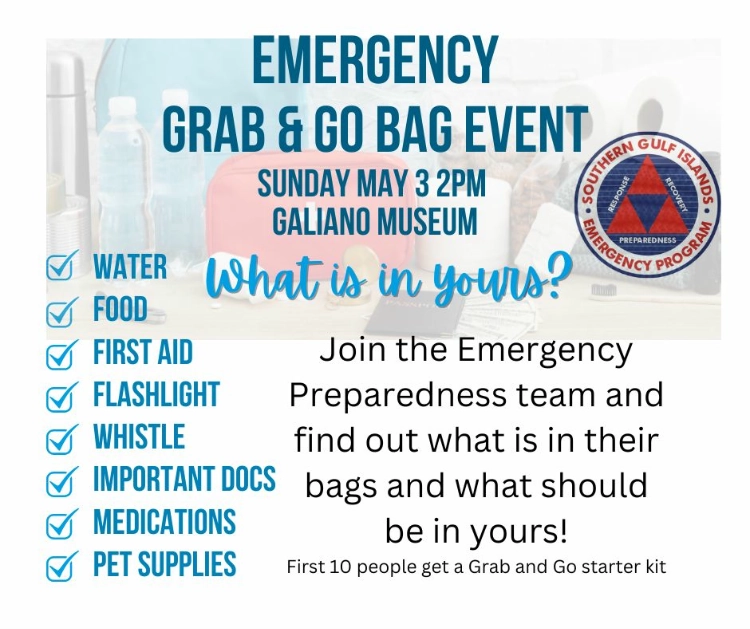 EMERGENCY
GRAB & GO BAG EVENT

SUNDAY MAY 3 2PM
GALIANO MUSEUM

SOUTHERN GULF ISLANDS
RESPONSE
RECOVERY
PREPAREDNESS
EMERGENCY PROGRAM

What is in yours?

WATER
FOOD
FIRST AID
FLASHLIGHT
WHISTLE
IMPORTANT DOCS
MEDICATIONS
PET SUPPLIES

Join the Emergency Preparedness team and find out what is in their bags and what should be in yours!

First 10 people get a Grab and Go starter kit